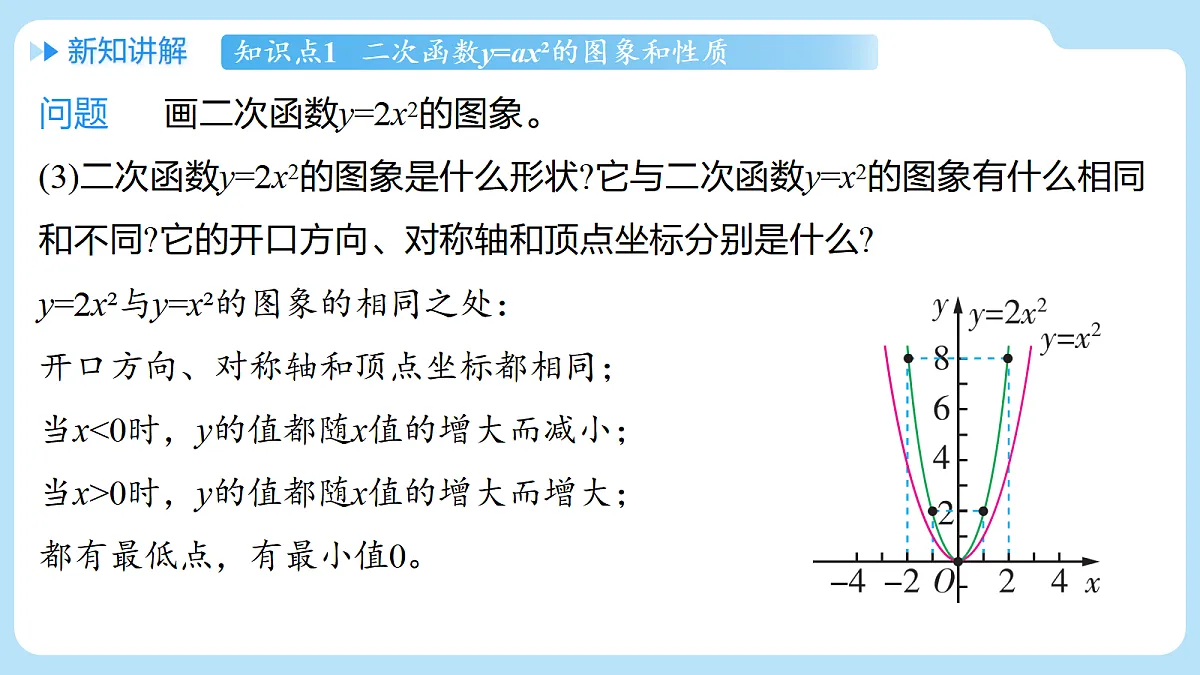 新知讲解　知识点1　二次函数$y=ax^2$的图象和性质

问题　画二次函数$y=2x^2$的图象。

(3)二次函数$y=2x^2$的图象是什么形状?它与二次函数$y=x^2$的图象有什么相同和不同?它的开口方向、对称轴和顶点坐标分别是什么?

$y=2x^2$与$y=x^2$的图象的相同之处：
开口方向、对称轴和顶点坐标都相同；
当$x<0$时，$y$的值都随$x$值的增大而减小；
当$x>0$时，$y$的值都随$x$值的增大而增大；
都有最低点，有最小值0。

$y$ $y=2x^2$ $y=x^2$
8
6
4
2
$-4$ $-2$ $O$ 2 4 $x$